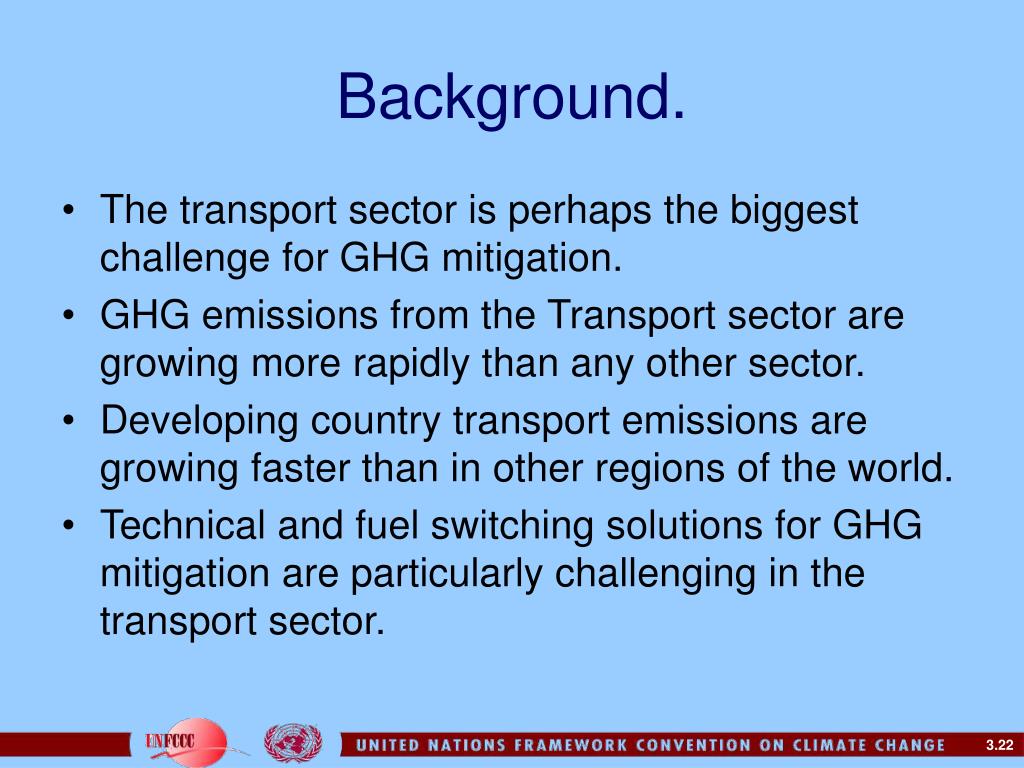 Background.

• The transport sector is perhaps the biggest challenge for GHG mitigation.
• GHG emissions from the Transport sector are growing more rapidly than any other sector.
• Developing country transport emissions are growing faster than in other regions of the world.
• Technical and fuel switching solutions for GHG mitigation are particularly challenging in the transport sector.

UNFCCC

UNITED NATIONS FRAMEWORK CONVENTION ON CLIMATE CHANGE

3.22